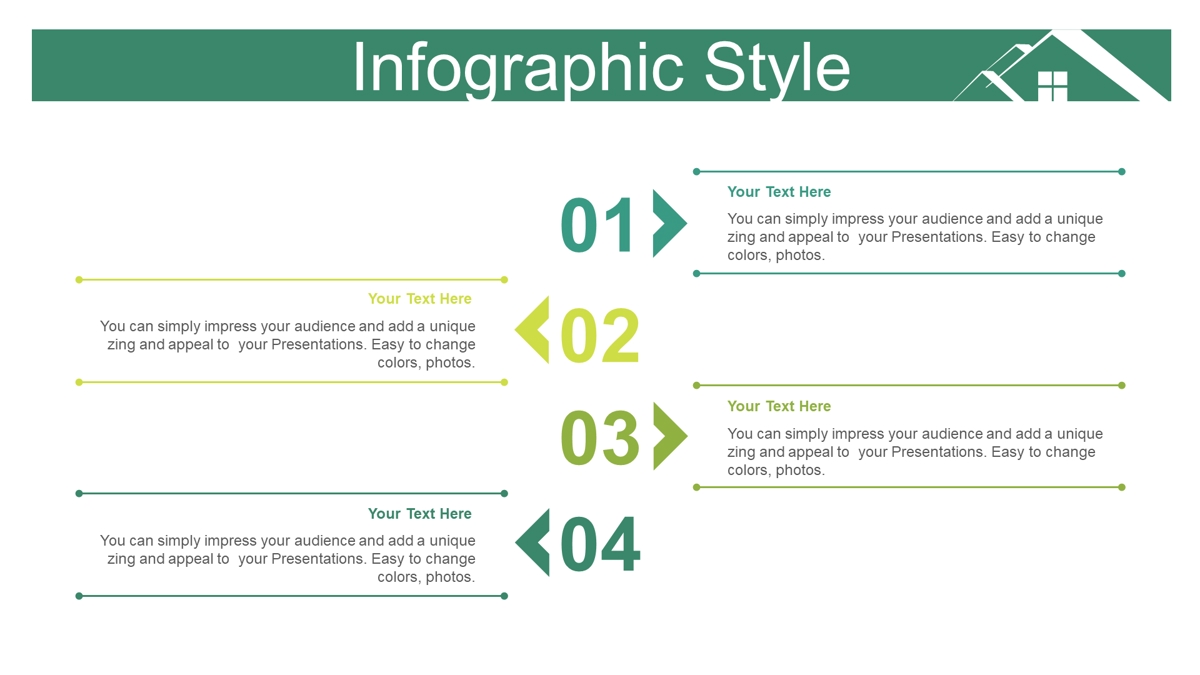 Infographic Style

01

Your Text Here

You can simply impress your audience and add a unique zing and appeal to your Presentations. Easy to change colors, photos.

02

Your Text Here

You can simply impress your audience and add a unique zing and appeal to your Presentations. Easy to change colors, photos.

03

Your Text Here

You can simply impress your audience and add a unique zing and appeal to your Presentations. Easy to change colors, photos.

04

Your Text Here

You can simply impress your audience and add a unique zing and appeal to your Presentations. Easy to change colors, photos.